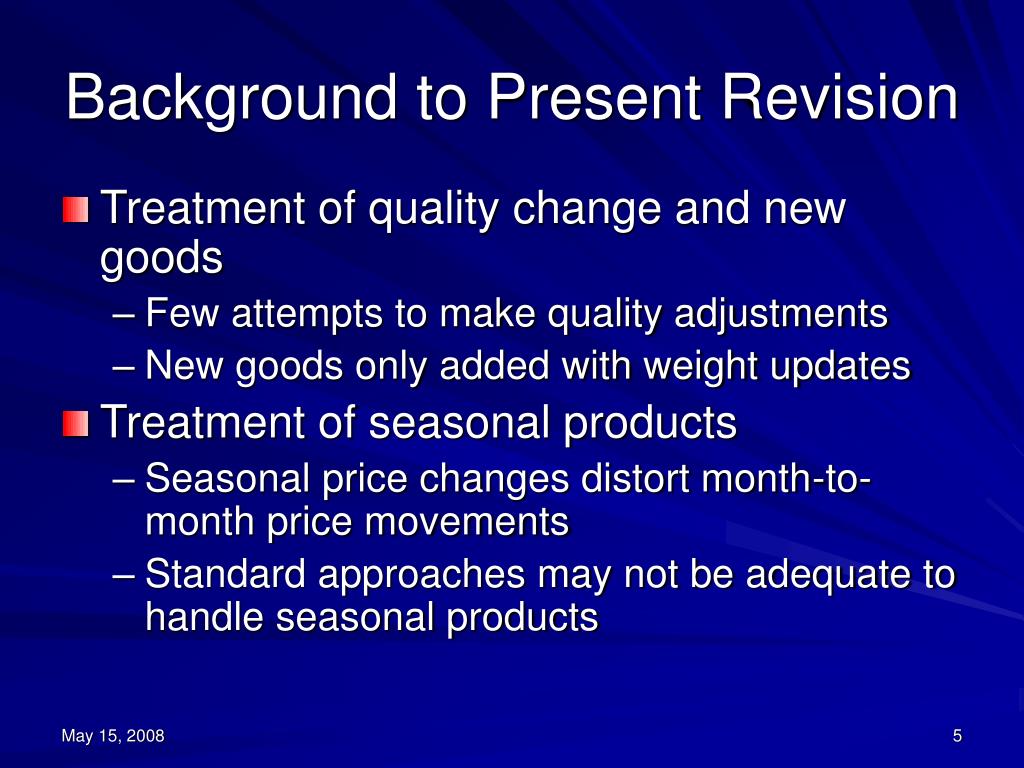 Background to Present Revision

Treatment of quality change and new goods

– Few attempts to make quality adjustments

– New goods only added with weight updates

Treatment of seasonal products

– Seasonal price changes distort month-to-month price movements

– Standard approaches may not be adequate to handle seasonal products

May 15, 2008

5